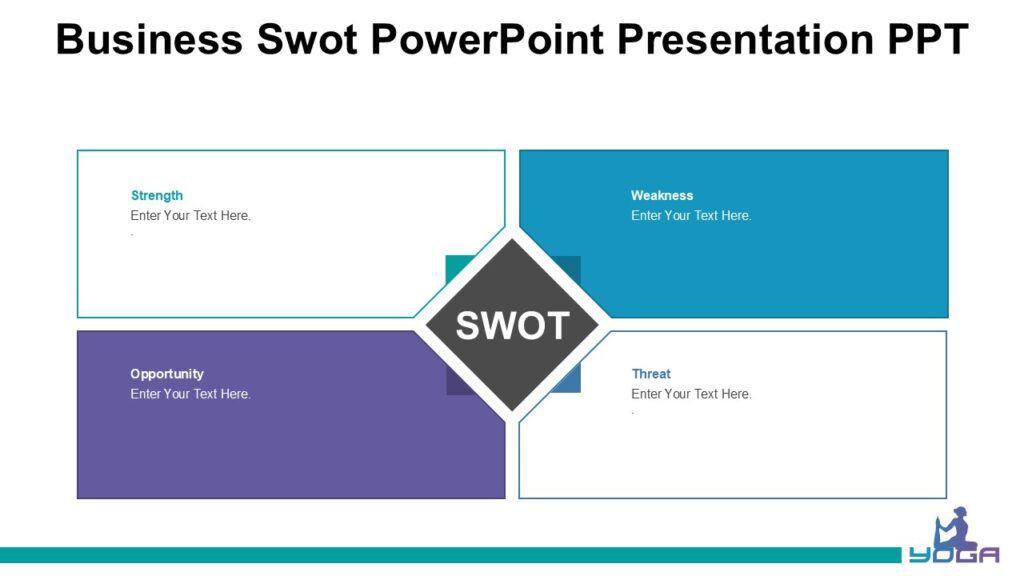 Business Swot PowerPoint Presentation PPT

Strength
Enter Your Text Here.
.

Weakness
Enter Your Text Here.

SWOT

Opportunity
Enter Your Text Here.

Threat
Enter Your Text Here.
.

YOGA